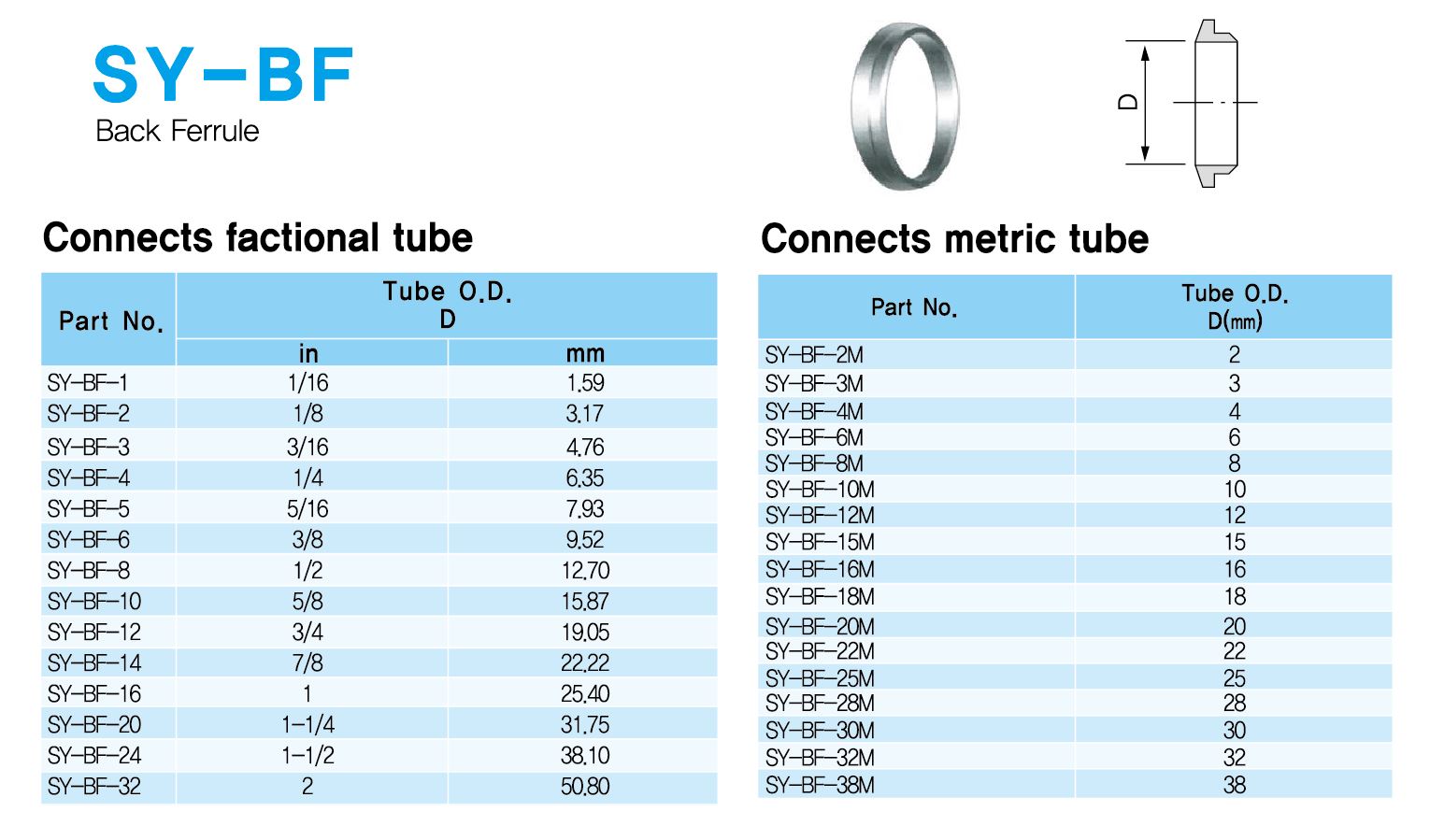 SY-BF
Back Ferrule

D

Connects factional tube

| Part No. | Tube O.D. D in | Tube O.D. D mm |
|---|---|---|
| SY-BF-1 | 1/16 | 1.59 |
| SY-BF-2 | 1/8 | 3.17 |
| SY-BF-3 | 3/16 | 4.76 |
| SY-BF-4 | 1/4 | 6.35 |
| SY-BF-5 | 5/16 | 7.93 |
| SY-BF-6 | 3/8 | 9.52 |
| SY-BF-8 | 1/2 | 12.70 |
| SY-BF-10 | 5/8 | 15.87 |
| SY-BF-12 | 3/4 | 19.05 |
| SY-BF-14 | 7/8 | 22.22 |
| SY-BF-16 | 1 | 25.40 |
| SY-BF-20 | 1-1/4 | 31.75 |
| SY-BF-24 | 1-1/2 | 38.10 |
| SY-BF-32 | 2 | 50.80 |

Connects metric tube

| Part No. | Tube O.D. D(mm) |
|---|---|
| SY-BF-2M | 2 |
| SY-BF-3M | 3 |
| SY-BF-4M | 4 |
| SY-BF-6M | 6 |
| SY-BF-8M | 8 |
| SY-BF-10M | 10 |
| SY-BF-12M | 12 |
| SY-BF-15M | 15 |
| SY-BF-16M | 16 |
| SY-BF-18M | 18 |
| SY-BF-20M | 20 |
| SY-BF-22M | 22 |
| SY-BF-25M | 25 |
| SY-BF-28M | 28 |
| SY-BF-30M | 30 |
| SY-BF-32M | 32 |
| SY-BF-38M | 38 |